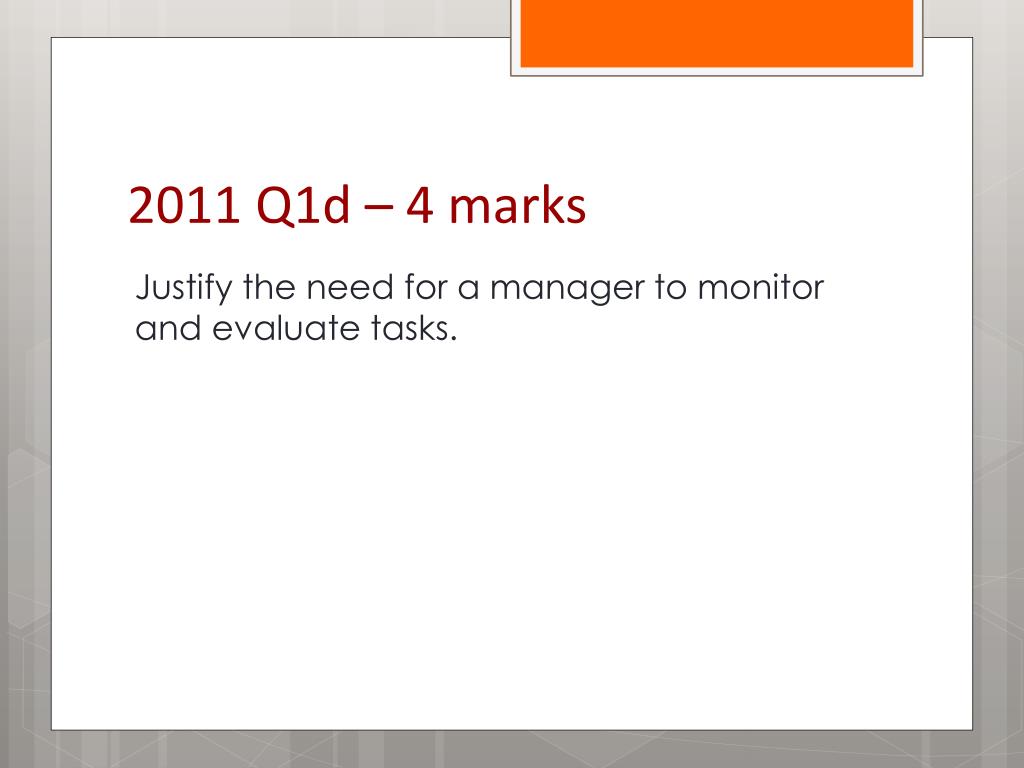 2011 Q1d – 4 marks

Justify the need for a manager to monitor and evaluate tasks.